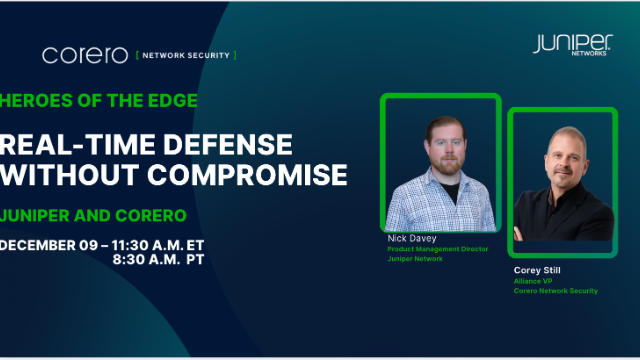 corero [ NETWORK SECURITY ]

JUNIPER NETWORKS

HEROES OF THE EDGE

REAL-TIME DEFENSE WITHOUT COMPROMISE

JUNIPER AND CORERO

DECEMBER 09 – 11:30 A.M. ET
8:30 A.M. PT

Nick Davey
Product Management Director
Juniper Network

Corey Still
Alliance VP
Corero Network Security